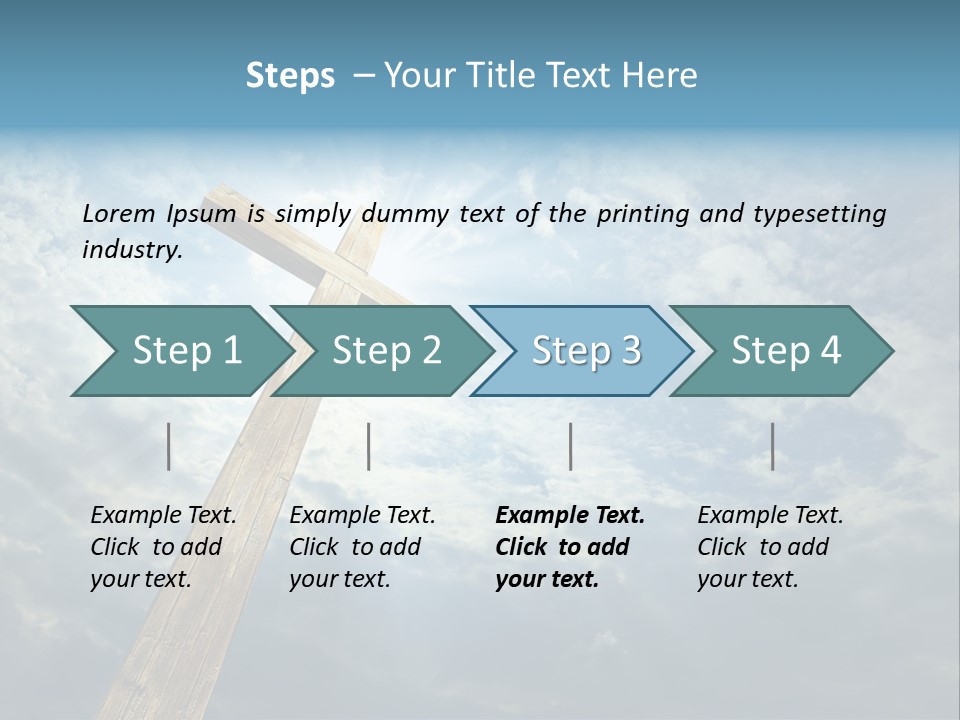 Steps – Your Title Text Here

Lorem Ipsum is simply dummy text of the printing and typesetting industry.

Step 1

Step 2

Step 3

Step 4

Example Text. Click to add your text.

Example Text. Click to add your text.

Example Text. Click to add your text.

Example Text. Click to add your text.